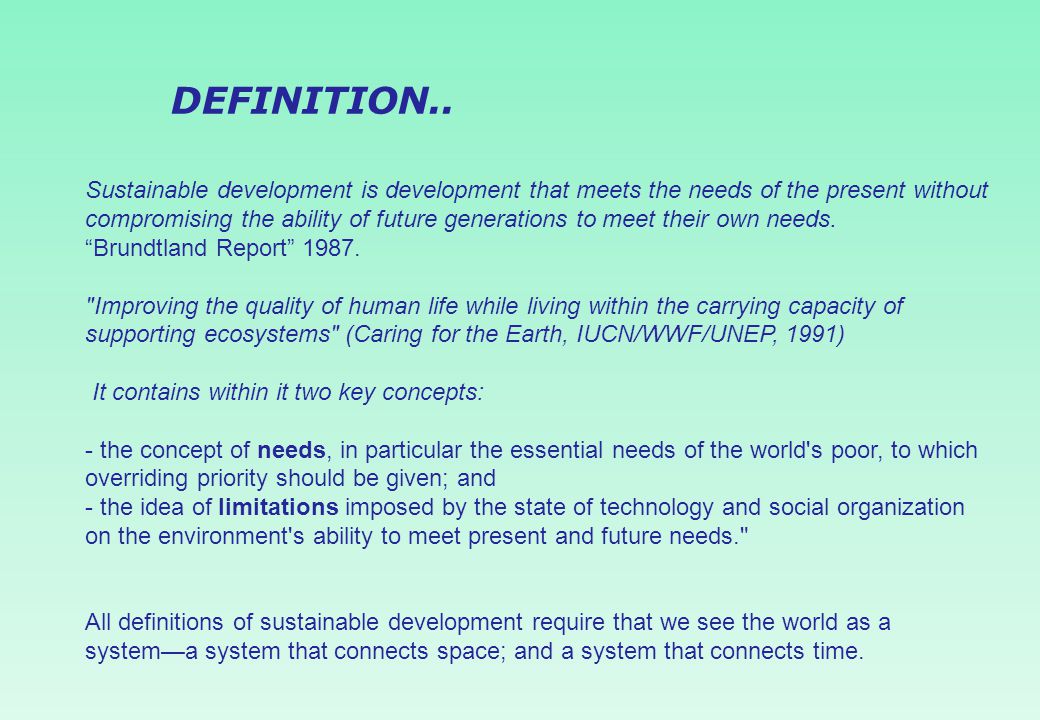 DEFINITION..

Sustainable development is development that meets the needs of the present without compromising the ability of future generations to meet their own needs.
“Brundtland Report” 1987.

"Improving the quality of human life while living within the carrying capacity of supporting ecosystems" (Caring for the Earth, IUCN/WWF/UNEP, 1991)

It contains within it two key concepts:

- the concept of needs, in particular the essential needs of the world's poor, to which overriding priority should be given; and
- the idea of limitations imposed by the state of technology and social organization on the environment's ability to meet present and future needs."

All definitions of sustainable development require that we see the world as a system—a system that connects space; and a system that connects time.